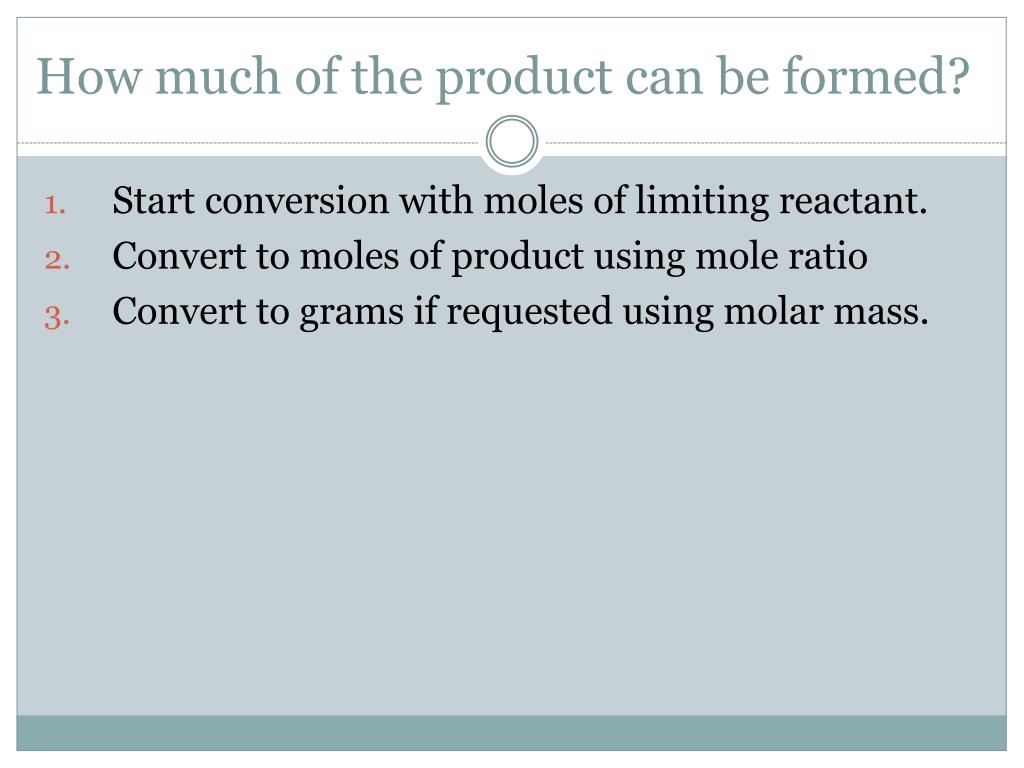 How much of the product can be formed?

1. Start conversion with moles of limiting reactant.
2. Convert to moles of product using mole ratio
3. Convert to grams if requested using molar mass.